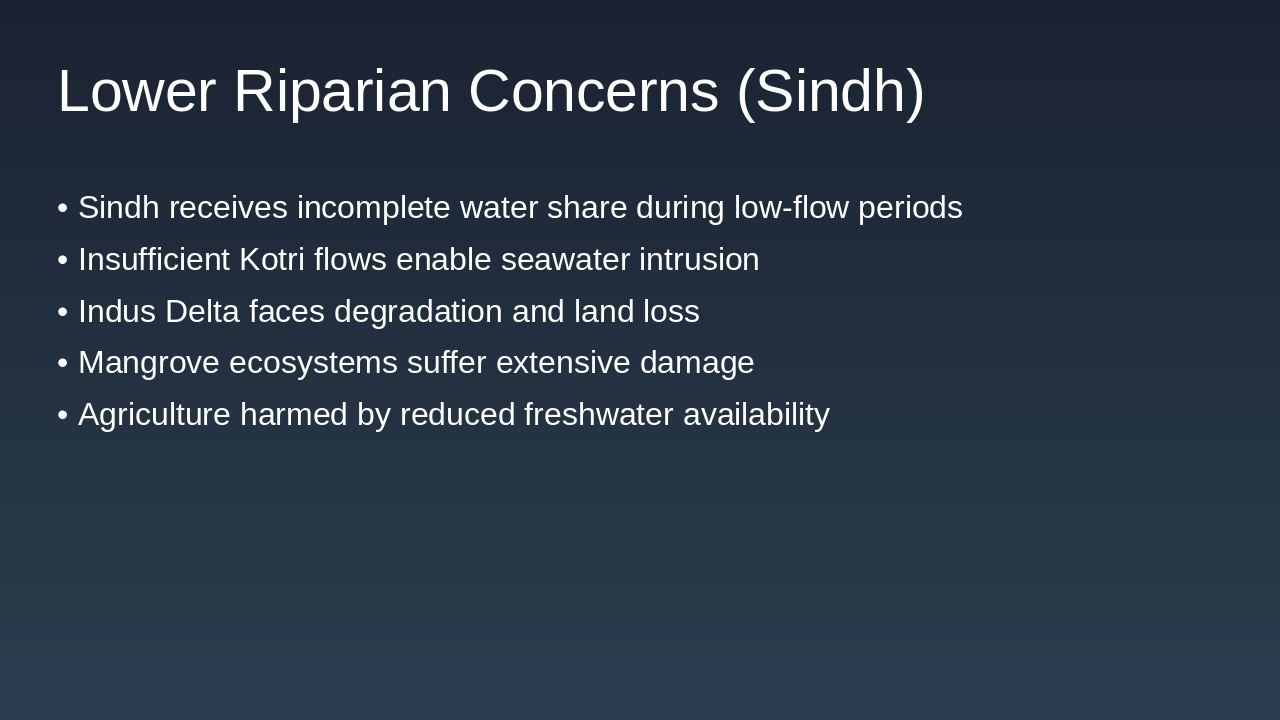 Lower Riparian Concerns (Sindh)

• Sindh receives incomplete water share during low-flow periods
• Insufficient Kotri flows enable seawater intrusion
• Indus Delta faces degradation and land loss
• Mangrove ecosystems suffer extensive damage
• Agriculture harmed by reduced freshwater availability